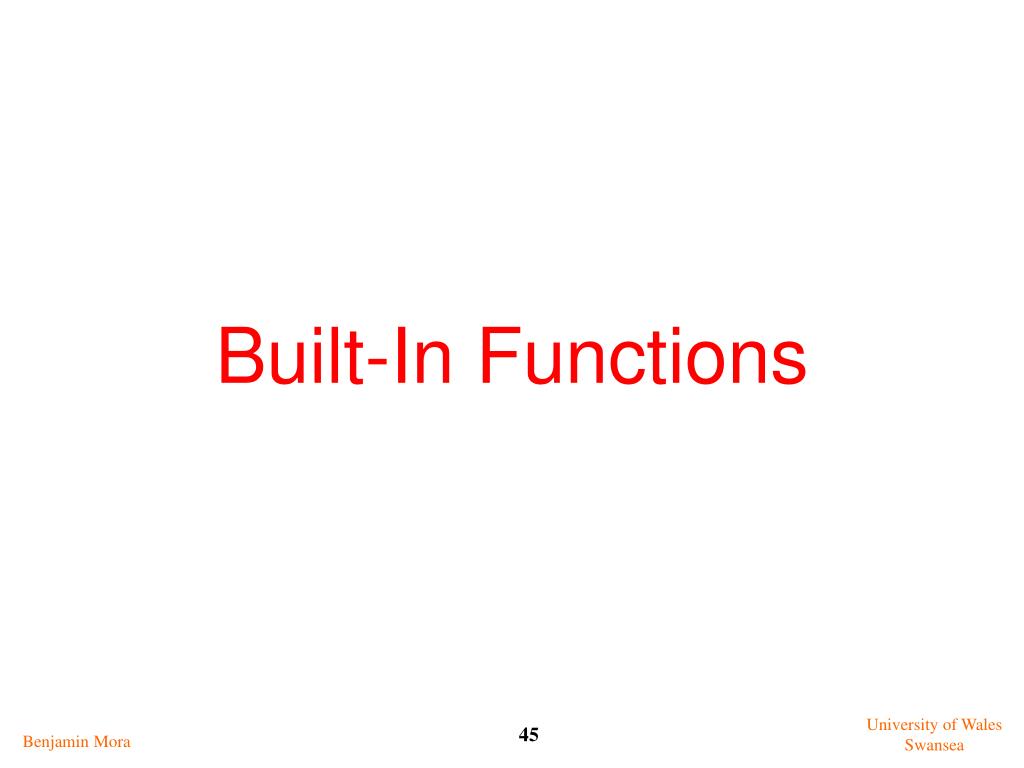 Built-In Functions

Benjamin Mora

45

University of Wales
Swansea